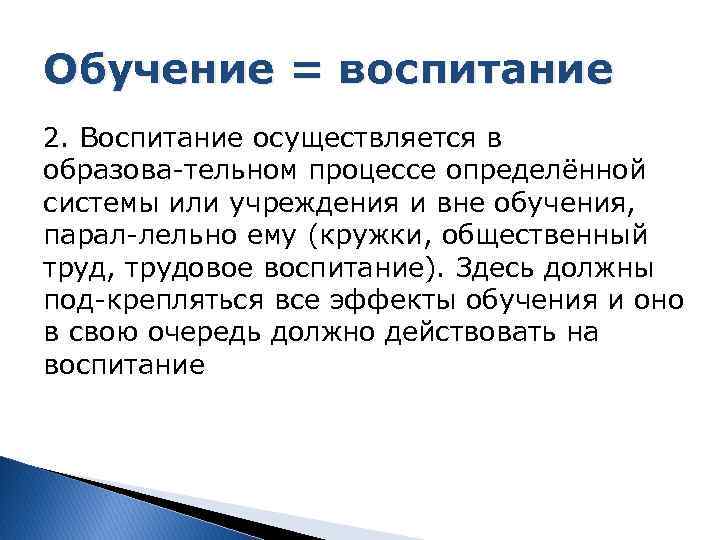 Обучение = воспитание

2. Воспитание осуществляется в образова-тельном процессе определённой системы или учреждения и вне обучения, парал-лельно ему (кружки, общественный труд, трудовое воспитание). Здесь должны под-крепляться все эффекты обучения и оно в свою очередь должно действовать на воспитание